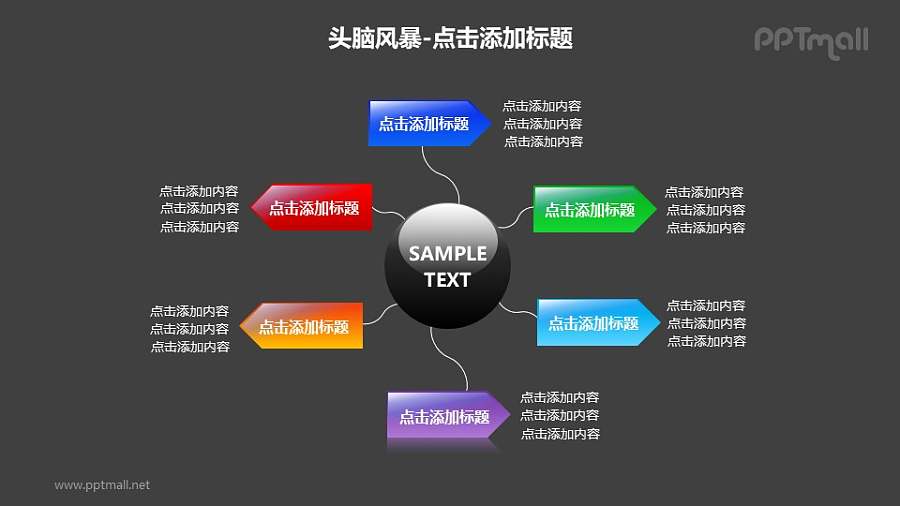 头脑风暴-点击添加标题

PPTmall

点击添加标题
点击添加内容
点击添加内容
点击添加内容

点击添加内容
点击添加内容
点击添加内容
点击添加标题

点击添加标题
点击添加内容
点击添加内容
点击添加内容

SAMPLE TEXT

点击添加内容
点击添加内容
点击添加内容
点击添加标题

点击添加标题
点击添加内容
点击添加内容
点击添加内容

点击添加标题
点击添加内容
点击添加内容
点击添加内容

www.pptmall.net